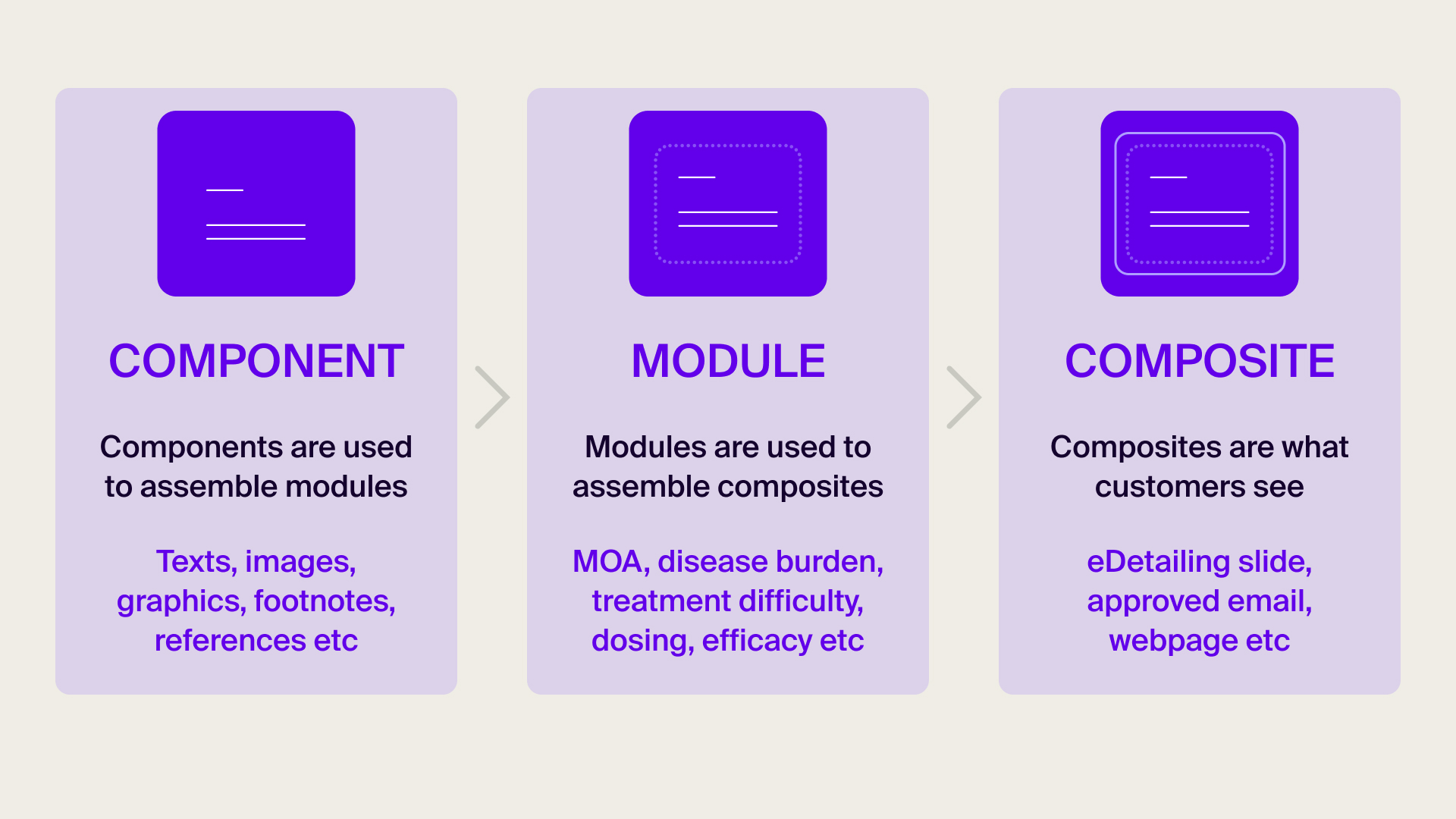 COMPONENT

Components are used to assemble modules

Texts, images, graphics, footnotes, references etc

MODULE

Modules are used to assemble composites

MOA, disease burden, treatment difficulty, dosing, efficacy etc

COMPOSITE

Composites are what customers see

eDetailing slide, approved email, webpage etc